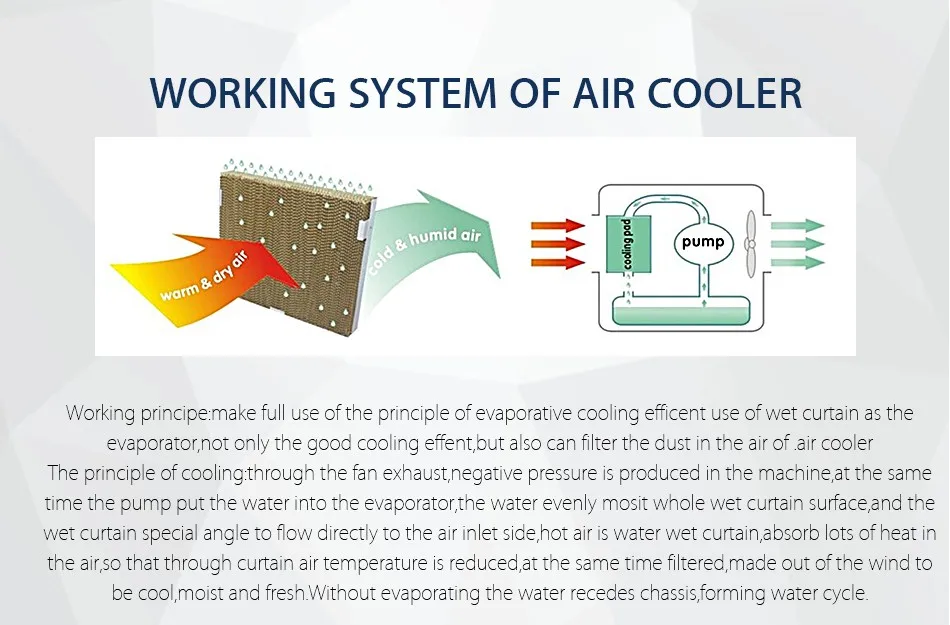 WORKING SYSTEM OF AIR COOLER

warm & dry air

cold & humid air

cooling pad

pump

Working principe:make full use of the principle of evaporative cooling efficent use of wet curtain as the evaporator,not only the good cooling effent,but also can filter the dust in the air of .air cooler
The principle of cooling:through the fan exhaust,negative pressure is produced in the machine,at the same time the pump put the water into the evaporator,the water evenly mosit whole wet curtain surface,and the wet curtain special angle to flow directly to the air inlet side,hot air is water wet curtain,absorb lots of heat in the air,so that through curtain air temperature is reduced,at the same time filtered,made out of the wind to be cool,moist and fresh.Without evaporating the water recedes chassis,forming water cycle.